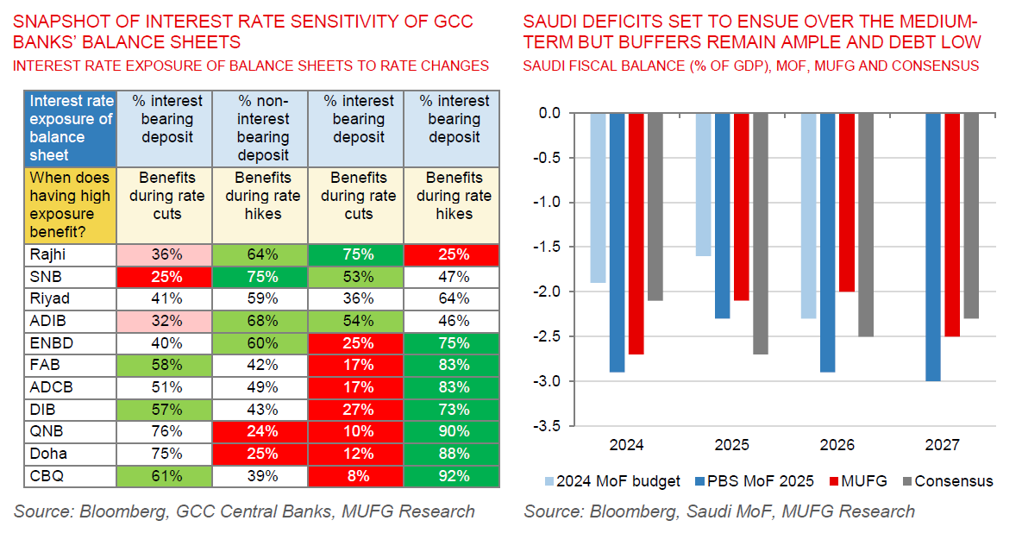 SNAPSHOT OF INTEREST RATE SENSITIVITY OF GCC BANKS' BALANCE SHEETS

INTEREST RATE EXPOSURE OF BALANCE SHEETS TO RATE CHANGES

| Interest rate exposure of balance sheet | % interest bearing deposit | % non-interest bearing deposit | % interest bearing deposit | % interest bearing deposit |
|---|---|---|---|---|
| When does having high exposure benefit? | Benefits during rate cuts | Benefits during rate hikes | Benefits during rate cuts | Benefits during rate hikes |
| Rajhi | 36% | 64% | 75% | 25% |
| SNB | 25% | 75% | 53% | 47% |
| Riyad | 41% | 59% | 36% | 64% |
| ADIB | 32% | 68% | 54% | 46% |
| ENBD | 40% | 60% | 25% | 75% |
| FAB | 58% | 42% | 17% | 83% |
| ADCB | 51% | 49% | 17% | 83% |
| DIB | 57% | 43% | 27% | 73% |
| QNB | 76% | 24% | 10% | 90% |
| Doha | 75% | 25% | 12% | 88% |
| CBQ | 61% | 39% | 8% | 92% |

Source: Bloomberg, GCC Central Banks, MUFG Research

SAUDI DEFICITS SET TO ENSUE OVER THE MEDIUM-TERM BUT BUFFERS REMAIN AMPLE AND DEBT LOW

SAUDI FISCAL BALANCE (% OF GDP), MOF, MUFG AND CONSENSUS

0.0
-0.5
-1.0
-1.5
-2.0
-2.5
-3.0
-3.5

2024 2025 2026 2027

2024 MoF budget PBS MoF 2025 MUFG Consensus

Source: Bloomberg, Saudi MoF, MUFG Research